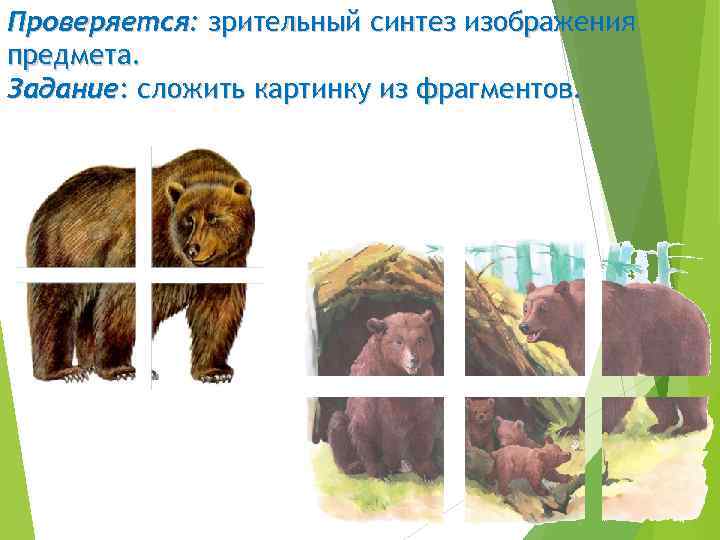 Проверяется: зрительный синтез изображения предмета.
Задание: сложить картинку из фрагментов.